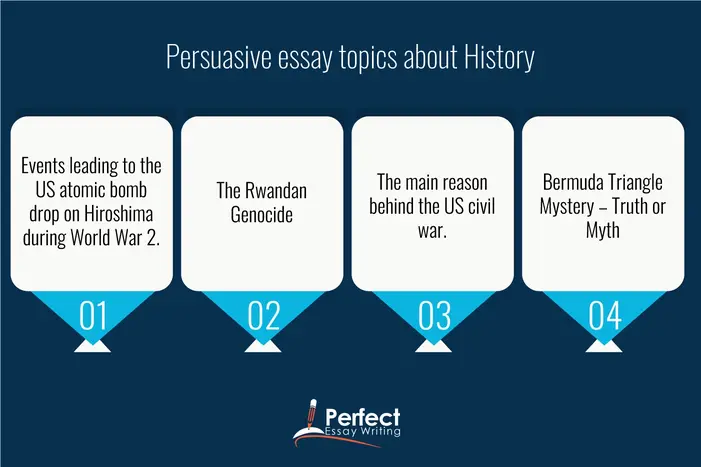 Persuasive essay topics about History

Events leading to the US atomic bomb drop on Hiroshima during World War 2.

01

The Rwandan Genocide

02

The main reason behind the US civil war.

03

Bermuda Triangle Mystery – Truth or Myth

04

Perfect Essay Writing